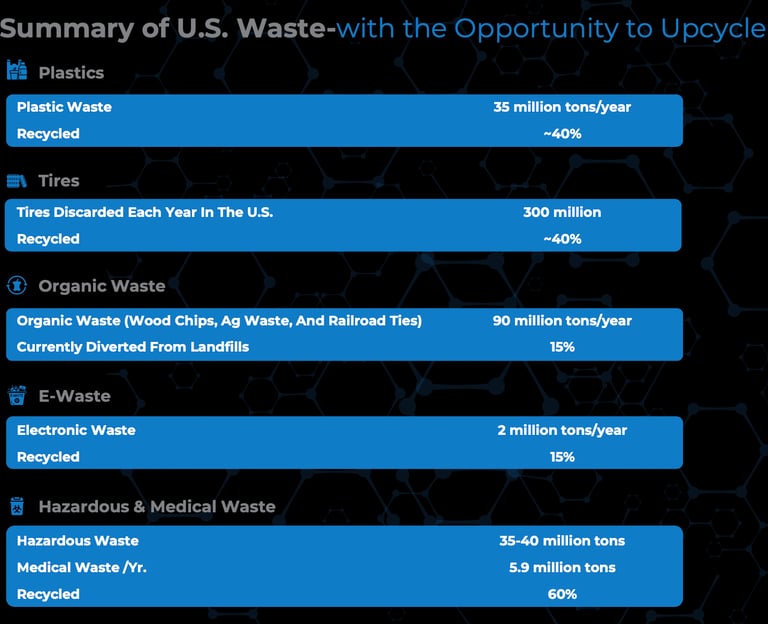 Summary of U.S. Waste-with the Opportunity to Upcycle

Plastics

| Plastic Waste | 35 million tons/year |
|---|---|
| Recycled | ~40% |

Tires

| Tires Discarded Each Year In The U.S. | 300 million |
|---|---|
| Recycled | ~40% |

Organic Waste

| Organic Waste (Wood Chips, Ag Waste, And Railroad Ties) | 90 million tons/year |
|---|---|
| Currently Diverted From Landfills | 15% |

E-Waste

| Electronic Waste | 2 million tons/year |
|---|---|
| Recycled | 15% |

Hazardous & Medical Waste

| Hazardous Waste | 35-40 million tons |
|---|---|
| Medical Waste /Yr. | 5.9 million tons |
| Recycled | 60% |